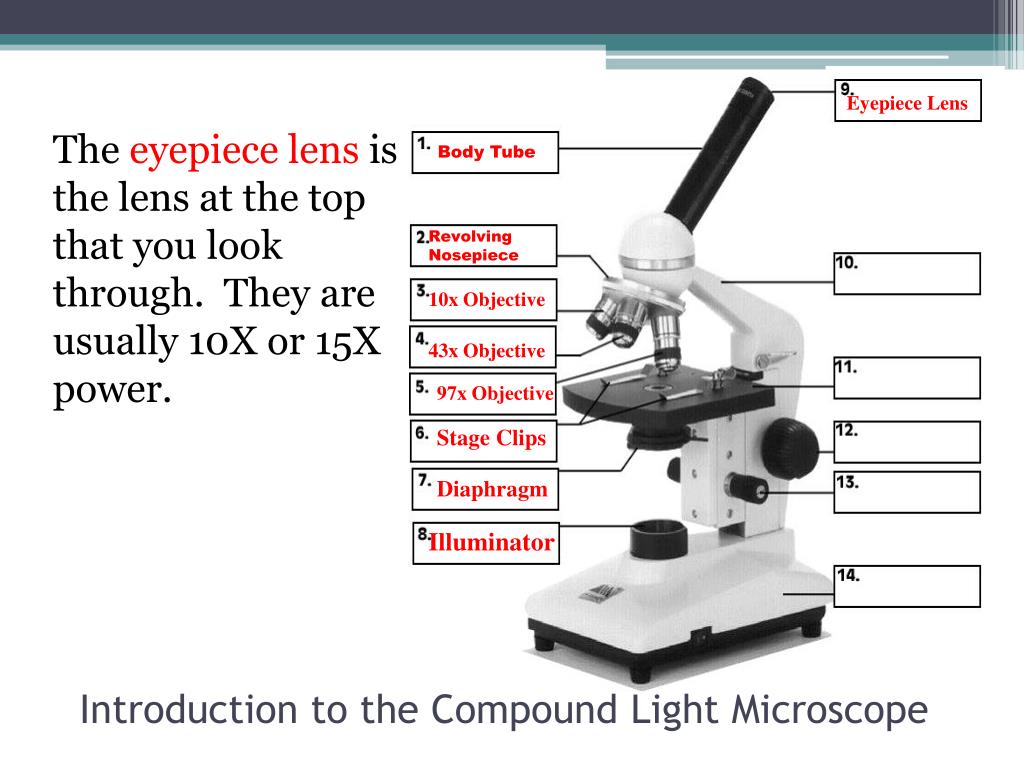 The eyepiece lens is the lens at the top that you look through. They are usually 10X or 15X power.

1. Body Tube

2. Revolving Nosepiece

3. 10x Objective

4. 43x Objective

5. 97x Objective

6. Stage Clips

7. Diaphragm

8. Illuminator

9. Eyepiece Lens

10.

11.

12.

13.

14.

Introduction to the Compound Light Microscope